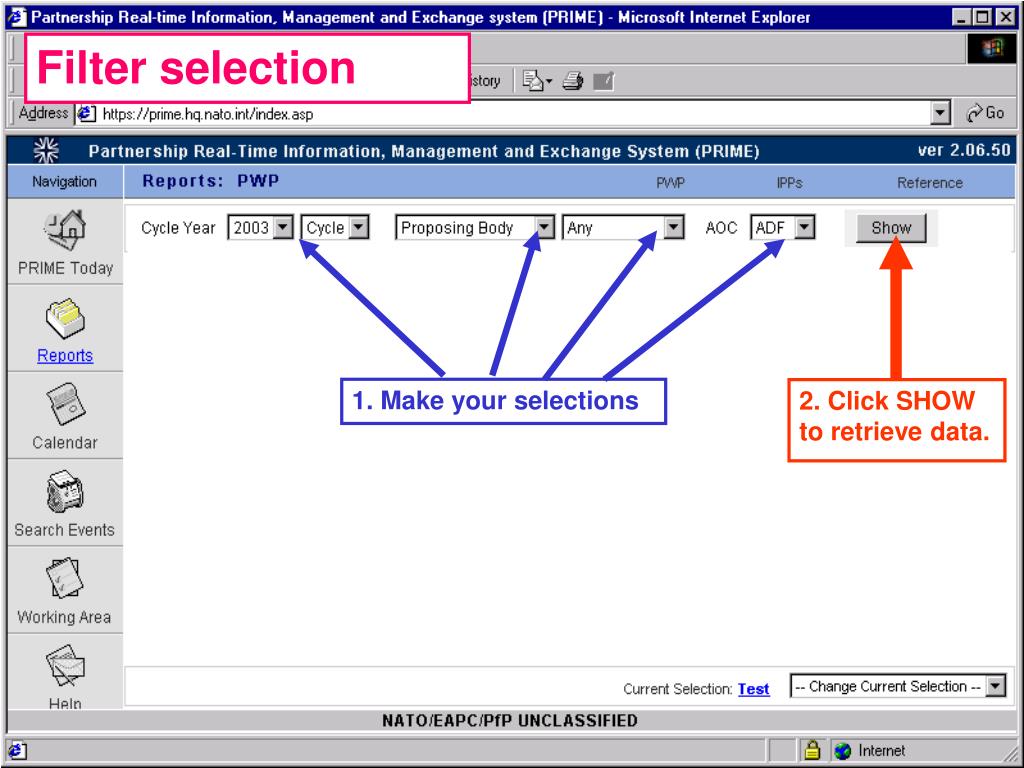 Partnership Real-time Information, Management and Exchange system (PRIME) - Microsoft Internet Explorer

Filter selection

istory

Address https://prime.hq.nato.int/index.asp

Go

Partnership Real-Time Information, Management and Exchange System (PRIME) ver 2.06.50

Navigation

Reports: PWP

PWP IPPs Reference

PRIME Today

Reports

Calendar

Search Events

Working Area

Help

Cycle Year 2003 Cycle Proposing Body Any AOC ADF Show

1. Make your selections

2. Click SHOW to retrieve data.

Current Selection: Test -- Change Current Selection --

NATO/EAPC/PfP UNCLASSIFIED

Internet